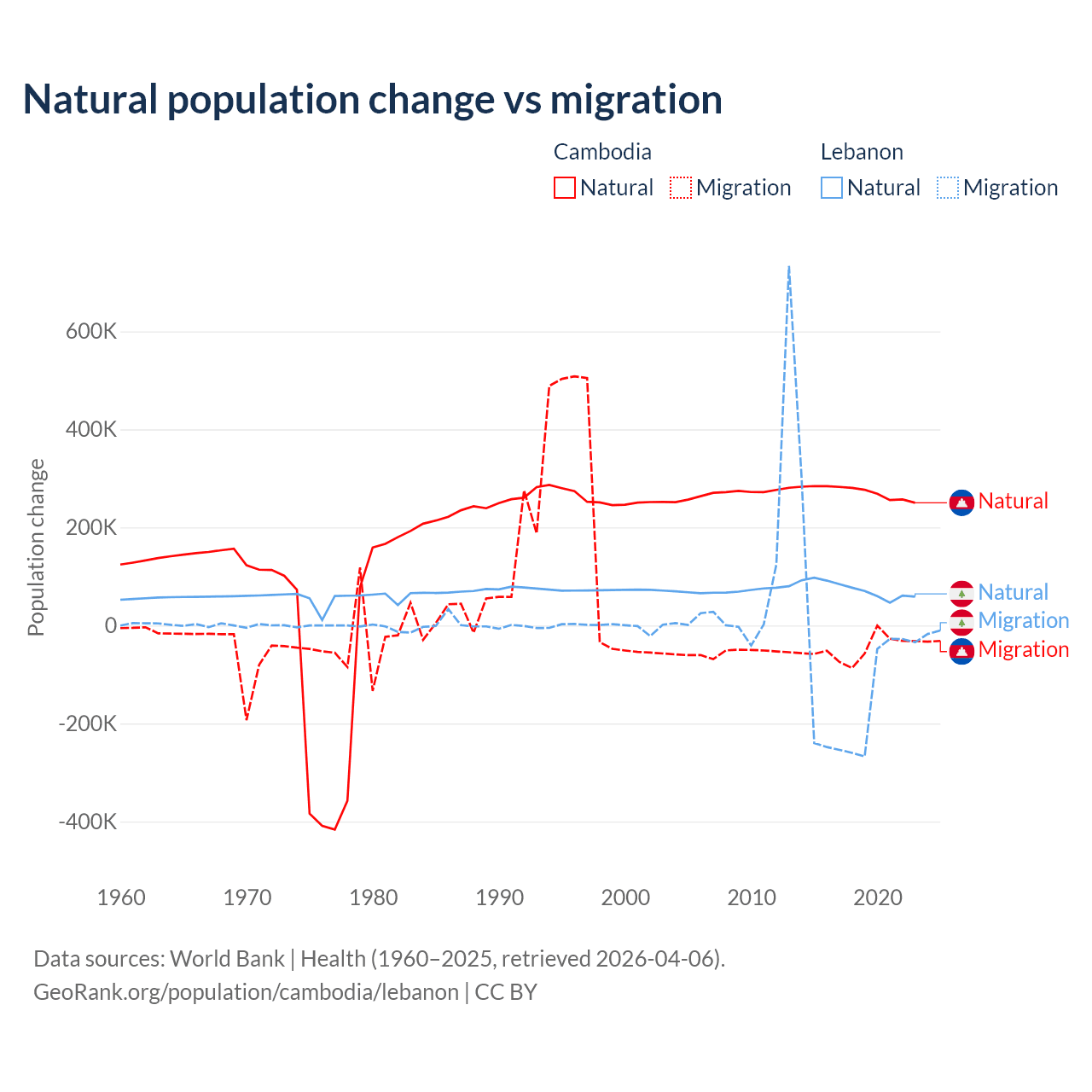 Natural population change vs migration

Cambodia
Natural Migration

Lebanon
Natural Migration

Population change

600K
400K
200K
0
-200K
-400K

1960 1970 1980 1990 2000 2010 2020

Natural
Natural
Migration
Migration

Data sources: World Bank | Health (1960–2025, retrieved 2026-04-06).
GeoRank.org/population/cambodia/lebanon | CC BY